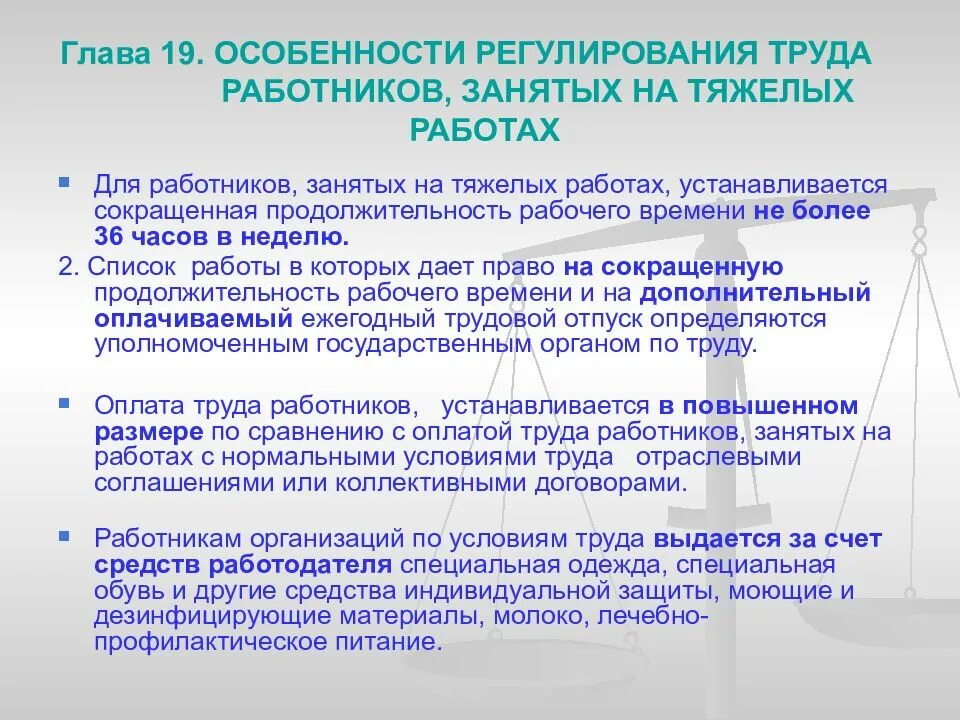 Глава 19. ОСОБЕННОСТИ РЕГУЛИРОВАНИЯ ТРУДА РАБОТНИКОВ, ЗАНЯТЫХ НА ТЯЖЕЛЫХ РАБОТАХ

Для работников, занятых на тяжелых работах, устанавливается сокращенная продолжительность рабочего времени не более 36 часов в неделю.

2. Список работы в которых дает право на сокращенную продолжительность рабочего времени и на дополнительный оплачиваемый ежегодный трудовой отпуск определяются уполномоченным государственным органом по труду.

Оплата труда работников, устанавливается в повышенном размере по сравнению с оплатой труда работников, занятых на работах с нормальными условиями труда отраслевыми соглашениями или коллективными договорами.

Работникам организаций по условиям труда выдается за счет средств работодателя специальная одежда, специальная обувь и другие средства индивидуальной защиты, моющие и дезинфицирующие материалы, молоко, лечебно-профилактическое питание.